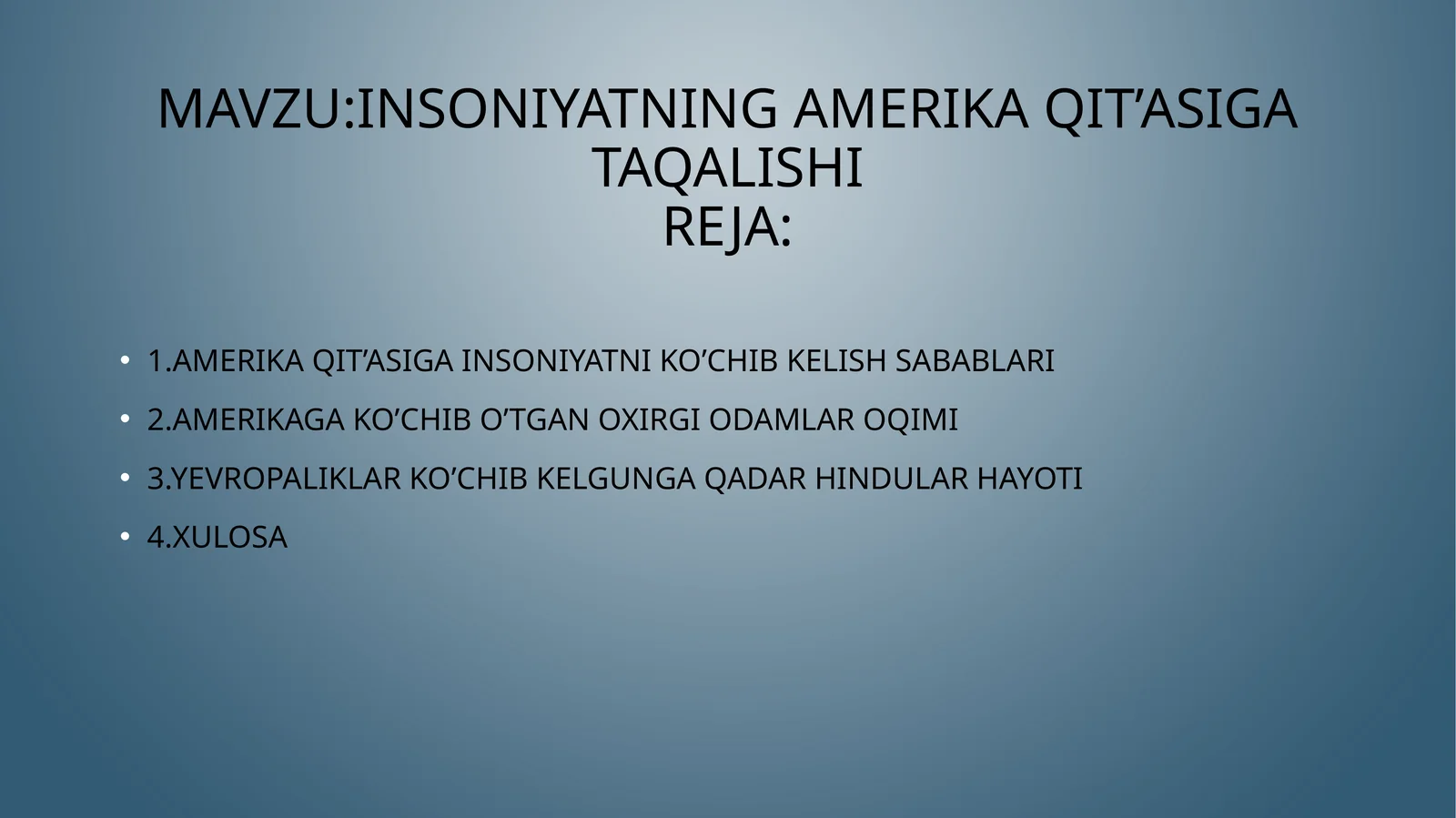 MAVZU:INSONIYATNING AMERIKA QIT’ASIGA TAQALISHI
REJA:

• 1.AMERIKA QIT’ASIGA INSONIYATNI KO’CHIB KELISH SABABLARI
• 2.AMERIKAGA KO’CHIB O’TGAN OXIRGI ODAMLAR OQIMI
• 3.YEVROPALIKLAR KO’CHIB KELGUNGA QADAR HINDULAR HAYOTI
• 4.XULOSA